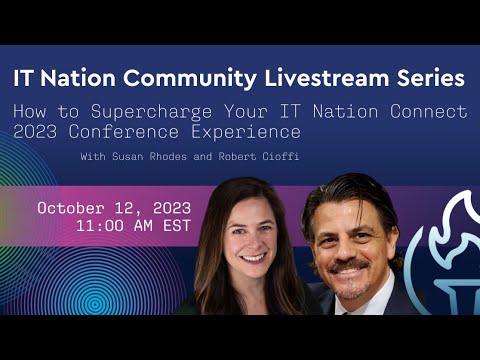 IT Nation Community Livestream Series

How to Supercharge Your IT Nation Connect 2023 Conference Experience

With Susan Rhodes and Robert Cioffi

October 12, 2023
11:00 AM EST